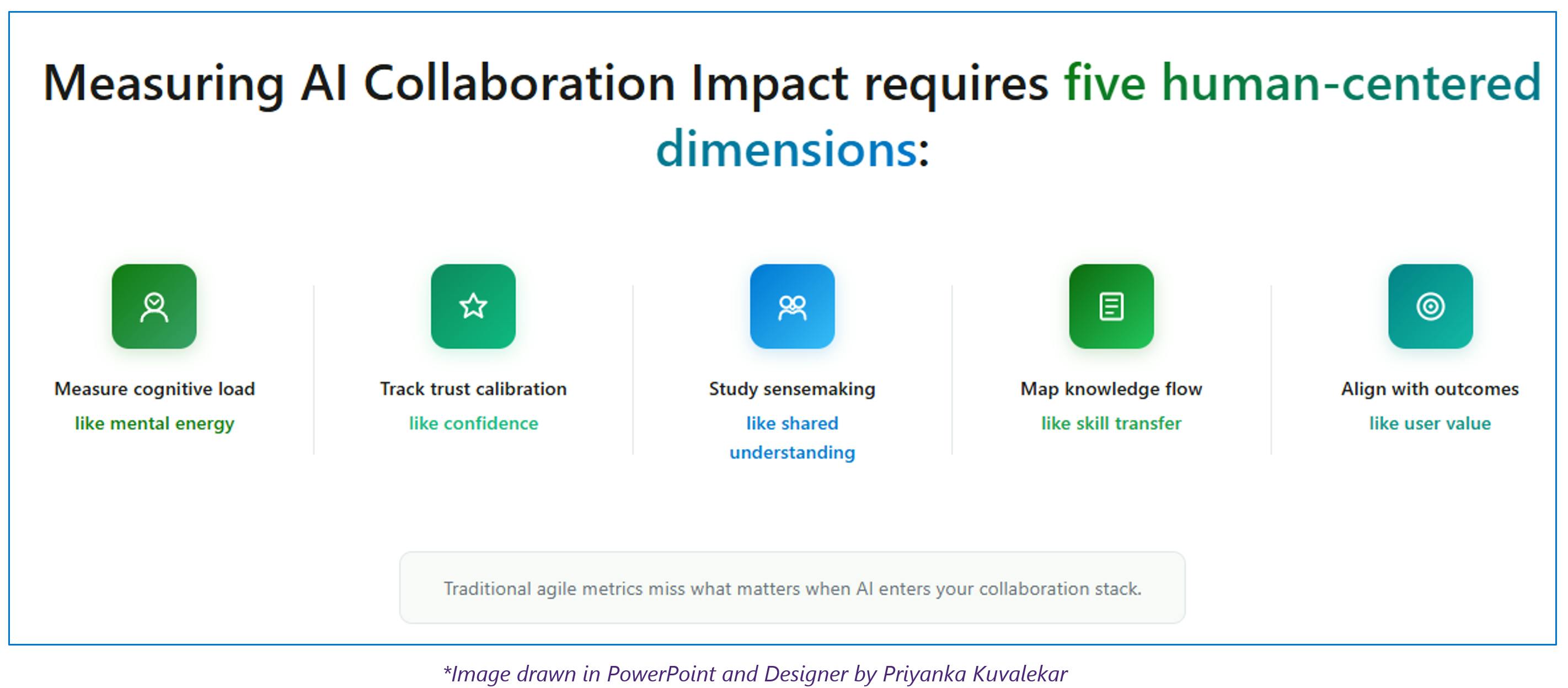 Measuring AI Collaboration Impact requires five human-centered dimensions:

Measure cognitive load
like mental energy

Track trust calibration
like confidence

Study sensemaking
like shared understanding

Map knowledge flow
like skill transfer

Align with outcomes
like user value

Traditional agile metrics miss what matters when AI enters your collaboration stack.

*Image drawn in PowerPoint and Designer by Priyanka Kuvalekar